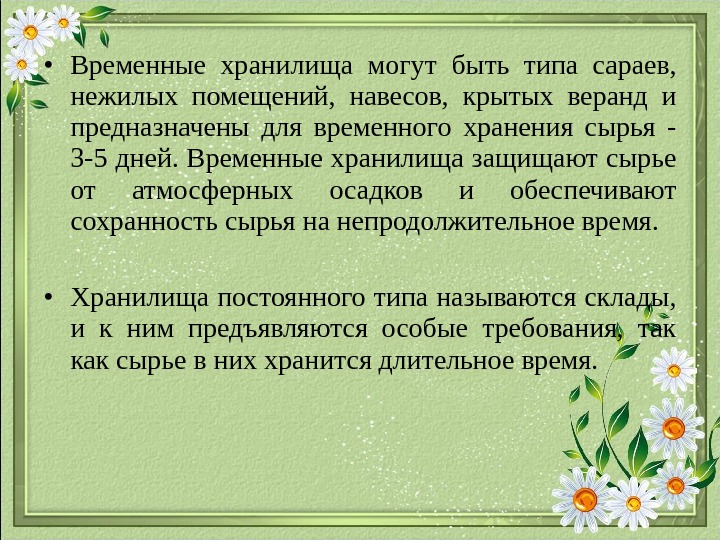 • Временные хранилища могут быть типа сараев, нежилых помещений, навесов, крытых веранд и предназначены для временного хранения сырья - 3-5 дней. Временные хранилища защищают сырье от атмосферных осадков и обеспечивают сохранность сырья на непродолжительное время.

• Хранилища постоянного типа называются склады, и к ним предъявляются особые требования, так как сырье в них хранится длительное время.